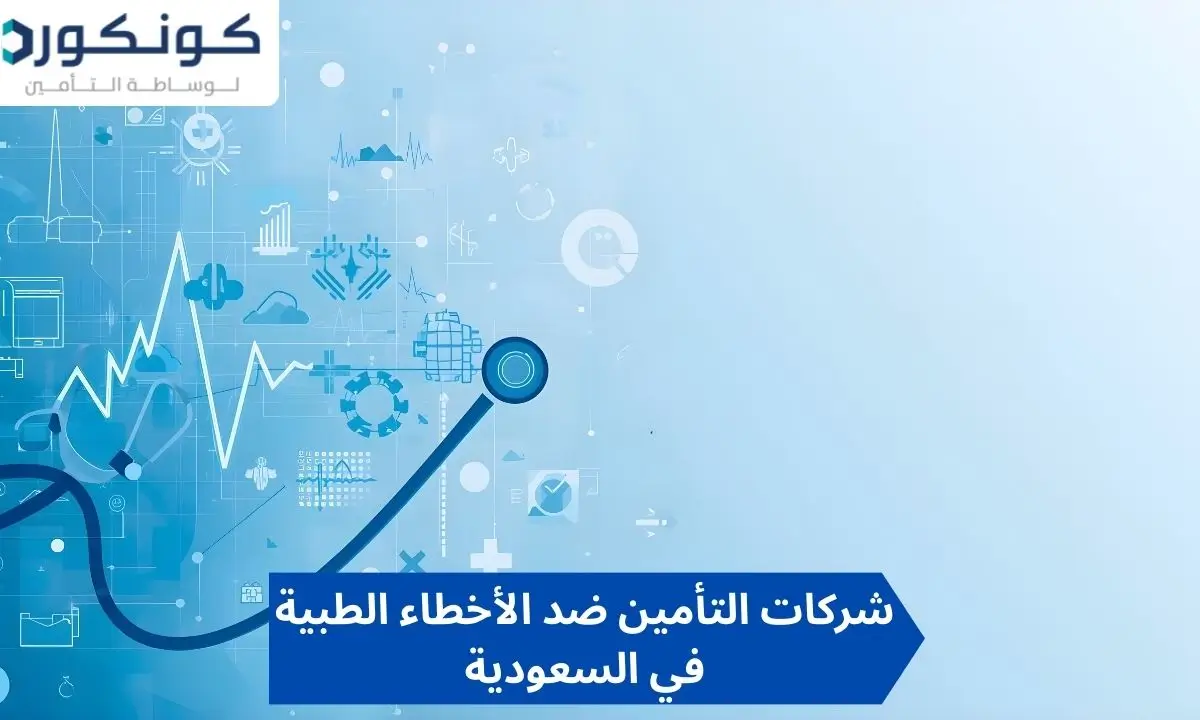 كونكورد
لوساطة التأمين

شركات التأمين ضد الأخطاء الطبية في السعودية